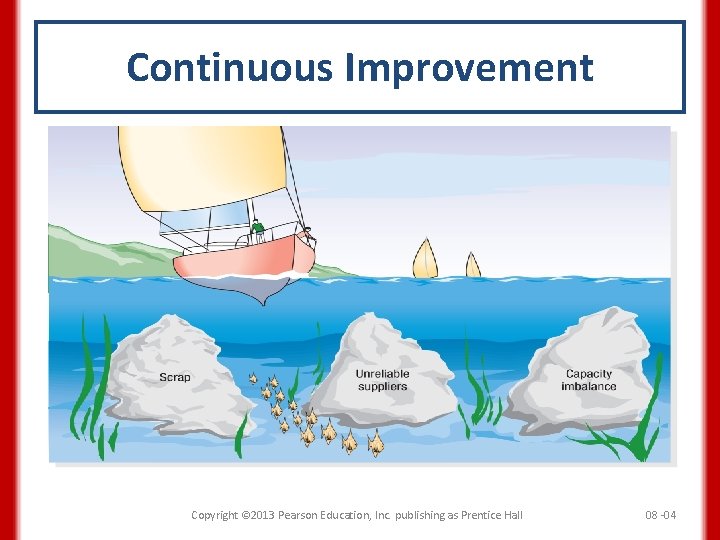 Continuous Improvement

Scrap

Unreliable suppliers

Capacity imbalance

Copyright ©2013 Pearson Education, Inc. publishing as Prentice Hall

08 -04